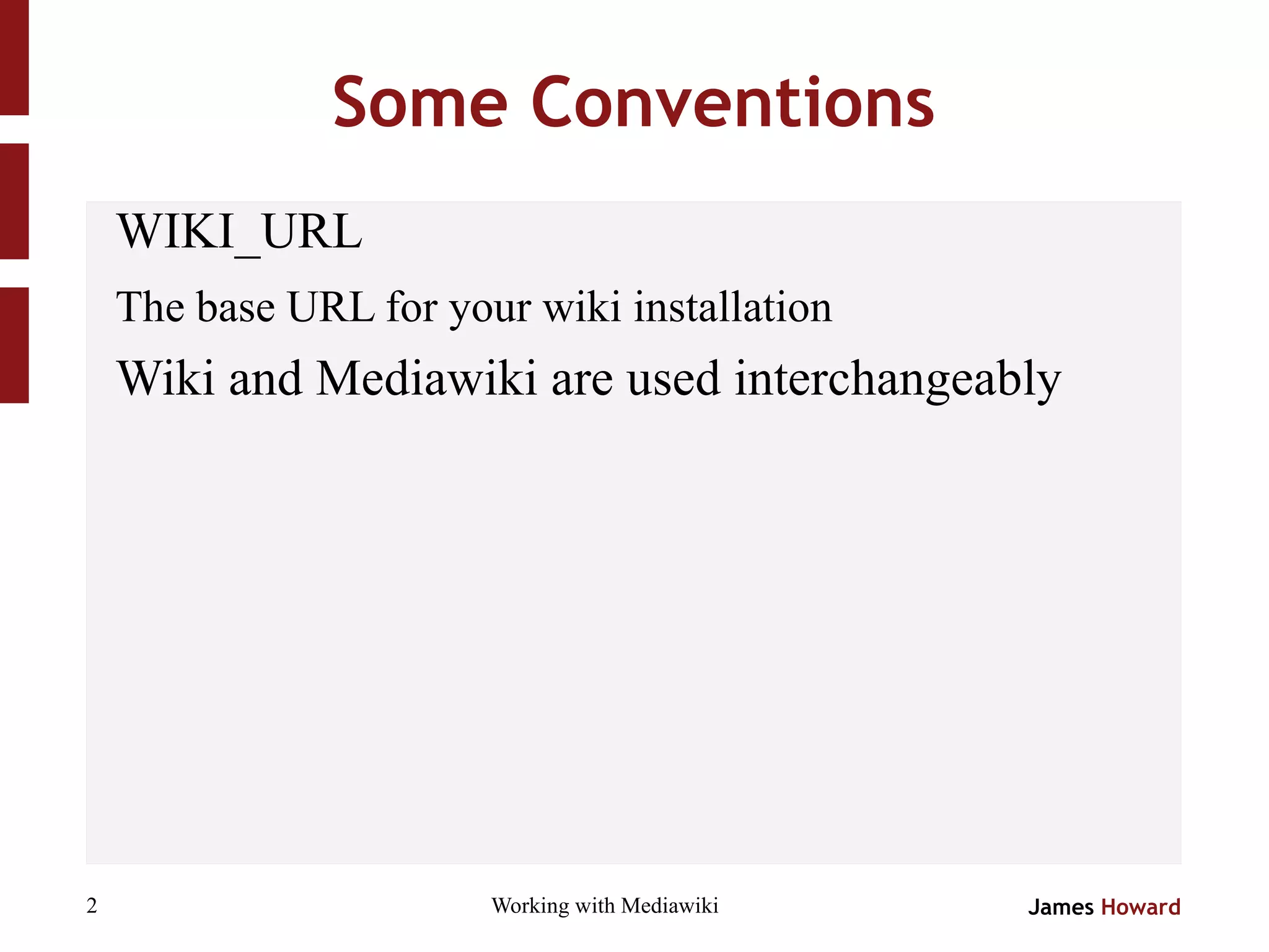 Some Conventions

WIKI_URL

The base URL for your wiki installation

Wiki and Mediawiki are used interchangeably

2

Working with Mediawiki

James Howard